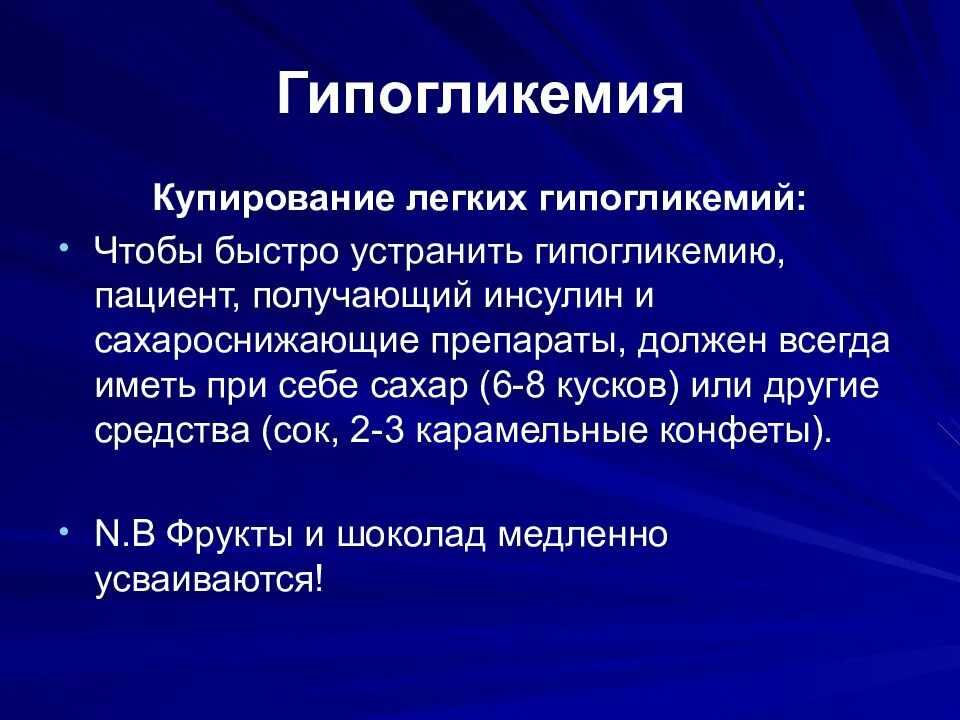 Гипогликемия

Купирование легких гипогликемий:

• Чтобы быстро устранить гипогликемию, пациент, получающий инсулин и сахароснижающие препараты, должен всегда иметь при себе сахар (6-8 кусков) или другие средства (сок, 2-3 карамельные конфеты).

• N.B Фрукты и шоколад медленно усваиваются!